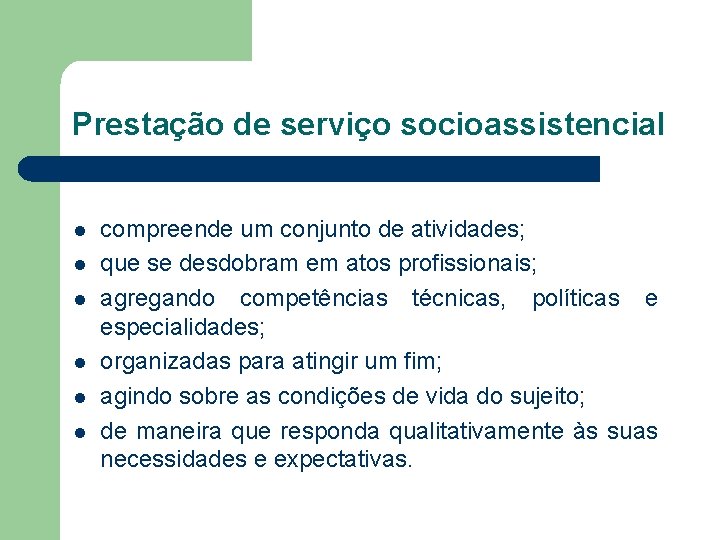 Prestação de serviço socioassistencial

- compreende um conjunto de atividades;
- que se desdobram em atos profissionais;
- agregando competências técnicas, políticas e especialidades;
- organizadas para atingir um fim;
- agindo sobre as condições de vida do sujeito;
- de maneira que responda qualitativamente às suas necessidades e expectativas.